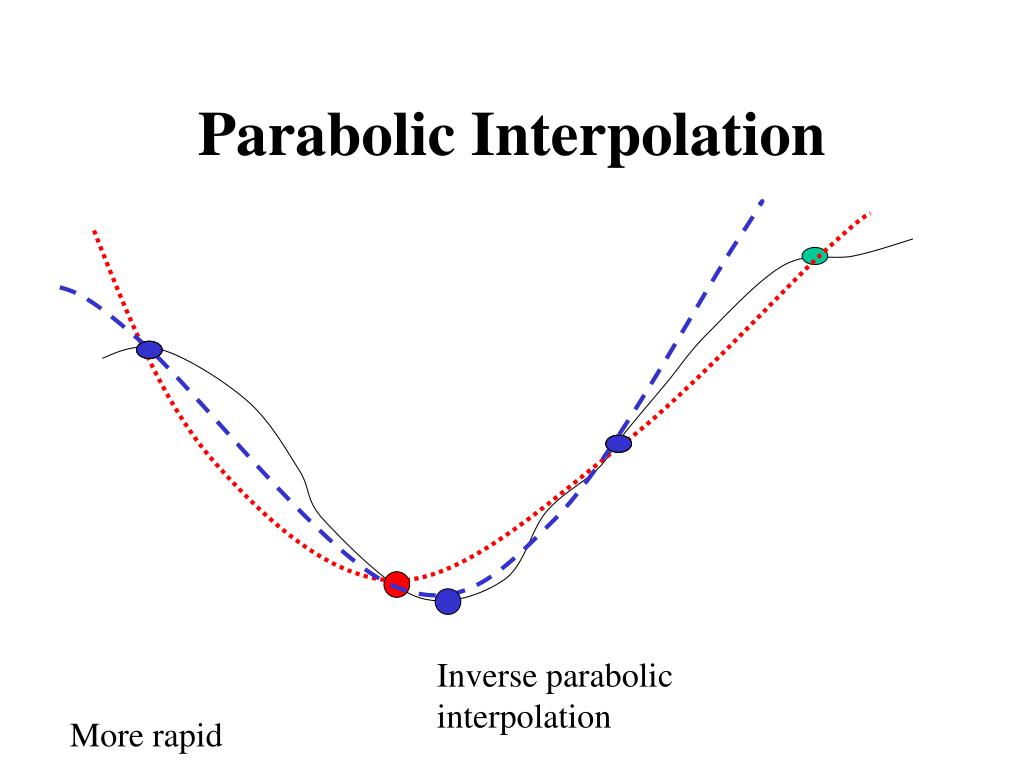 Parabolic Interpolation

Inverse parabolic interpolation

More rapid